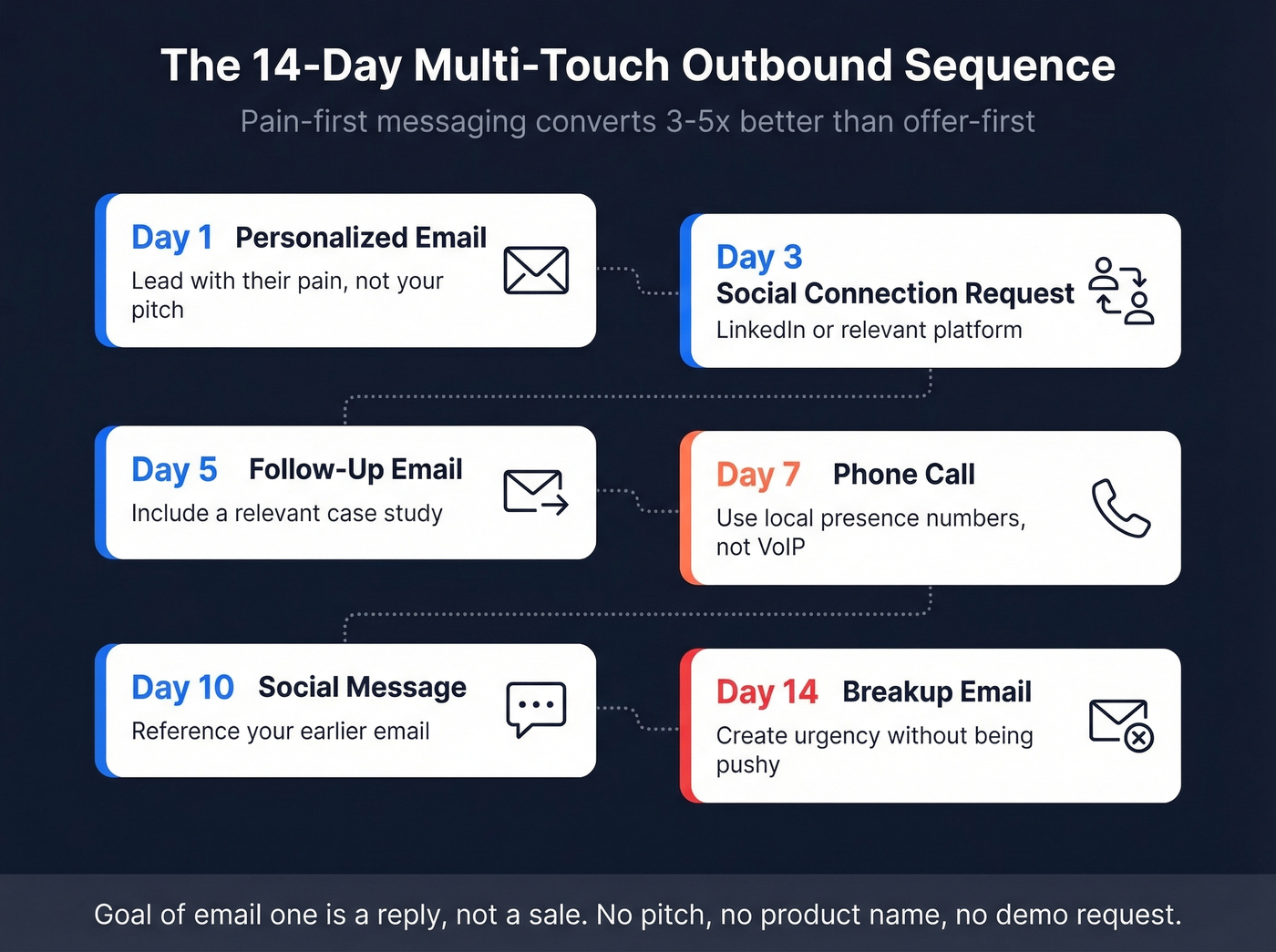 The 14-Day Multi-Touch Outbound Sequence

Pain-first messaging converts 3-5x better than offer-first

Day 1 Personalized Email
Lead with their pain, not your pitch

Day 3
Social Connection Request
LinkedIn or relevant platform

Day 5 Follow-Up Email
Include a relevant case study

Day 7 Phone Call
Use local presence numbers, not VoIP

Day 10 Social Message
Reference your earlier email

Day 14 Breakup Email
Create urgency without being pushy

Goal of email one is a reply, not a sale. No pitch, no product name, no demo request.